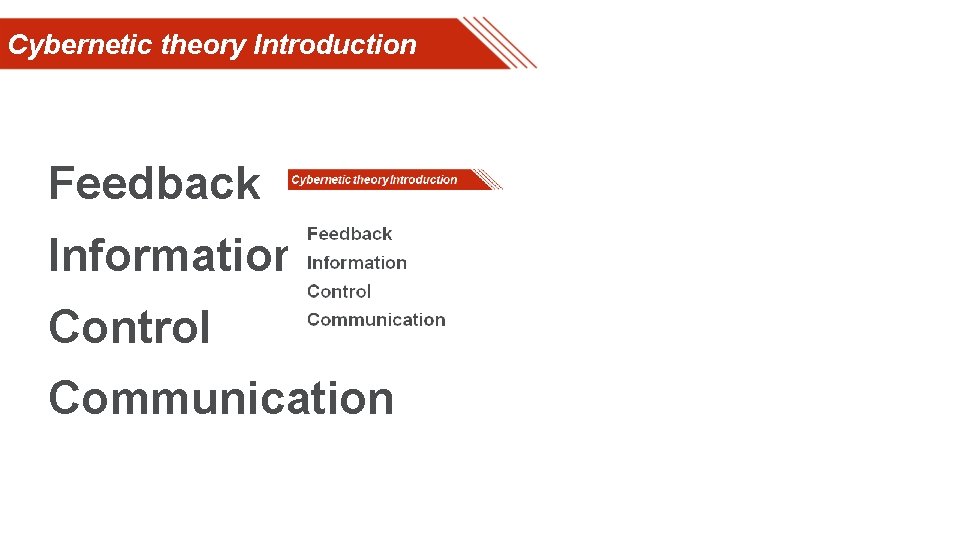 Cybernetic theory Introduction

Feedback

Informatior

Control

Communication

Cybernetic theory Introduction

Feedback

Information

Control

Communication